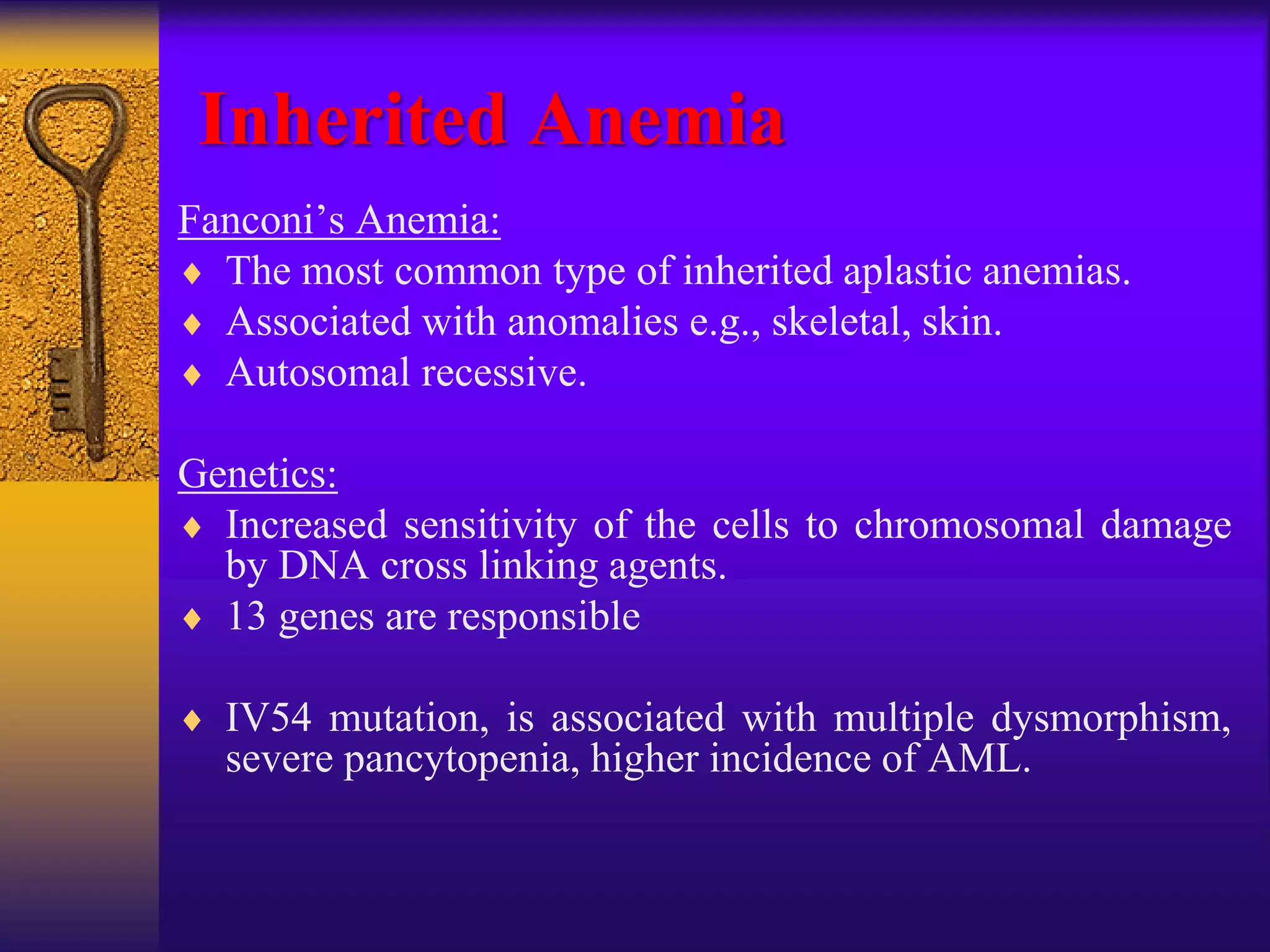 Inherited Anemia

Fanconi’s Anemia:

♦ The most common type of inherited aplastic anemias.
♦ Associated with anomalies e.g., skeletal, skin.
♦ Autosomal recessive.

Genetics:

♦ Increased sensitivity of the cells to chromosomal damage by DNA cross linking agents.
♦ 13 genes are responsible

♦ IV54 mutation, is associated with multiple dysmorphism, severe pancytopenia, higher incidence of AML.